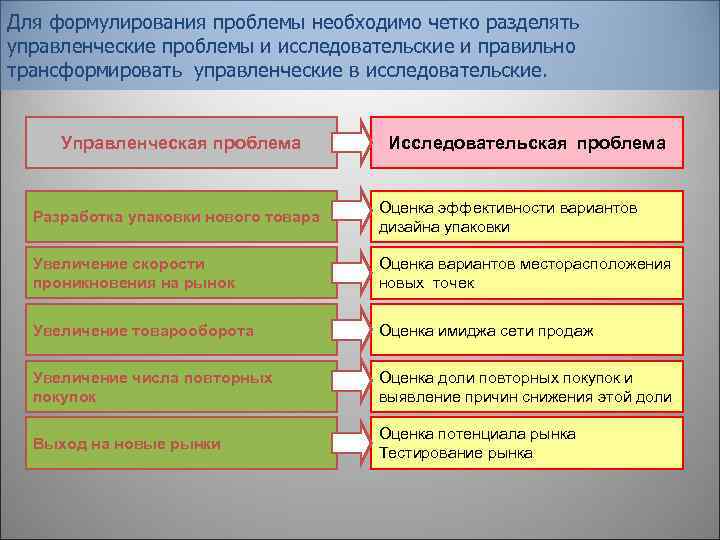 Для формулирования проблемы необходимо четко разделять управленческие проблемы и исследовательские и правильно трансформировать управленческие в исследовательские.

| Управленческая проблема | Исследовательская проблема |
|---|---|
| Разработка упаковки нового товара | Оценка эффективности вариантов дизайна упаковки |
| Увеличение скорости проникновения на рынок | Оценка вариантов месторасположения новых точек |
| Увеличение товарооборота | Оценка имиджа сети продаж |
| Увеличение числа повторных покупок | Оценка доли повторных покупок и выявление причин снижения этой доли |
| Выход на новые рынки | Оценка потенциала рынка Тестирование рынка |